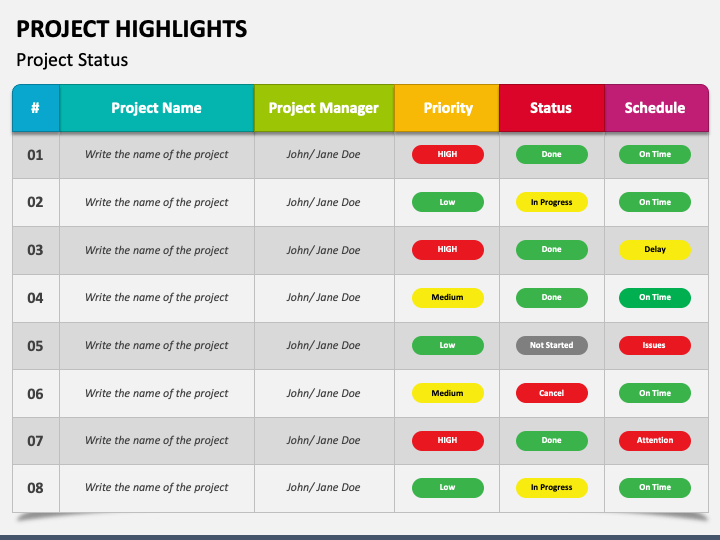 PROJECT HIGHLIGHTS

Project Status

| # | Project Name | Project Manager | Priority | Status | Schedule |
|---|---|---|---|---|---|
| 01 | Write the name of the project | John/ Jane Doe | HIGH | Done | On Time |
| 02 | Write the name of the project | John/ Jane Doe | Low | In Progress | On Time |
| 03 | Write the name of the project | John/ Jane Doe | HIGH | Done | Delay |
| 04 | Write the name of the project | John/ Jane Doe | Medium | Done | On Time |
| 05 | Write the name of the project | John/ Jane Doe | Low | Not Started | Issues |
| 06 | Write the name of the project | John/ Jane Doe | Medium | Cancel | On Time |
| 07 | Write the name of the project | John/ Jane Doe | HIGH | Done | Attention |
| 08 | Write the name of the project | John/ Jane Doe | Low | In Progress | On Time |